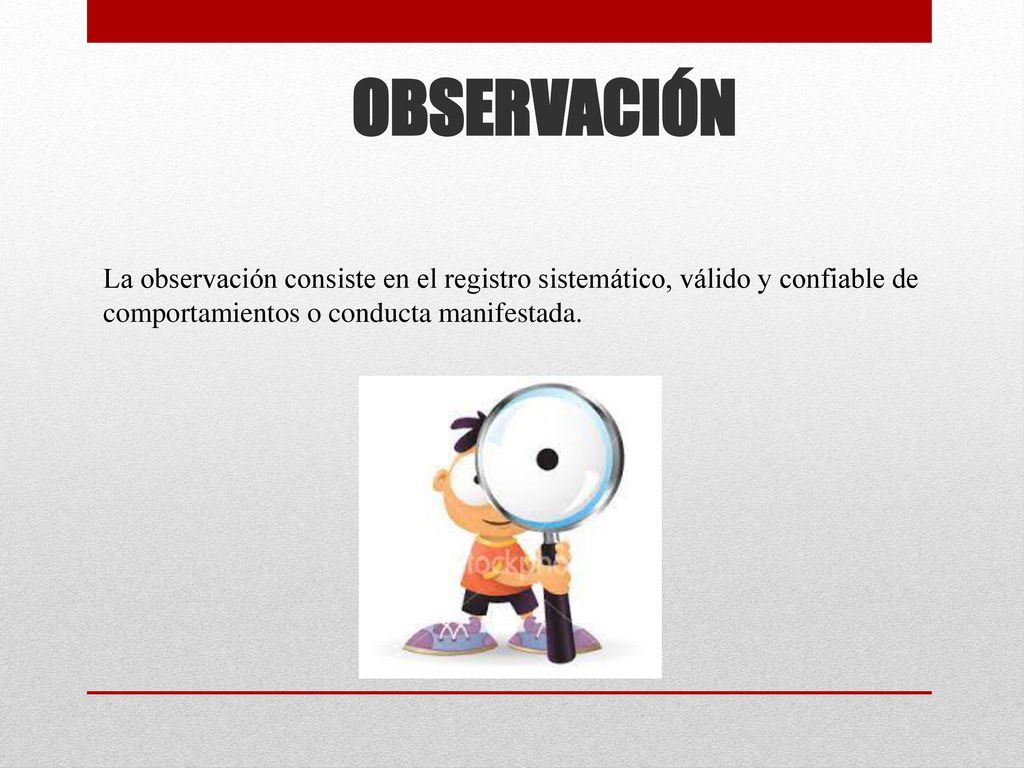 OBSERVACIÓN

La observación consiste en el registro sistemático, válido y confiable de comportamientos o conducta manifestada.